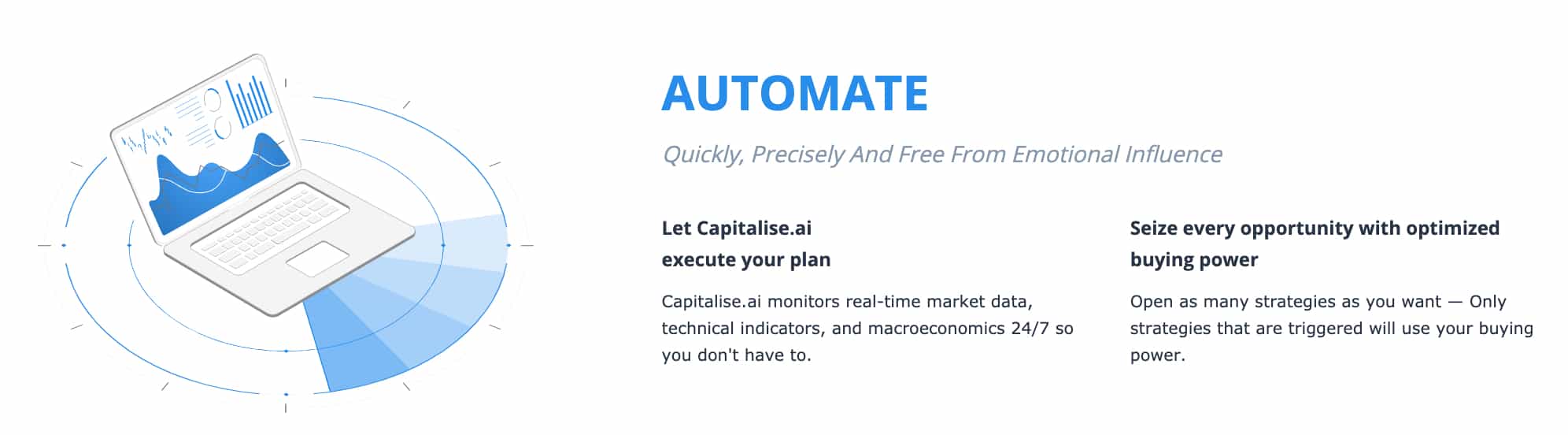 AUTOMATE

Quickly, Precisely And Free From Emotional Influence

Let Capitalise.ai execute your plan

Capitalise.ai monitors real-time market data, technical indicators, and macroeconomics 24/7 so you don't have to.

Seize every opportunity with optimized buying power

Open as many strategies as you want — Only strategies that are triggered will use your buying power.